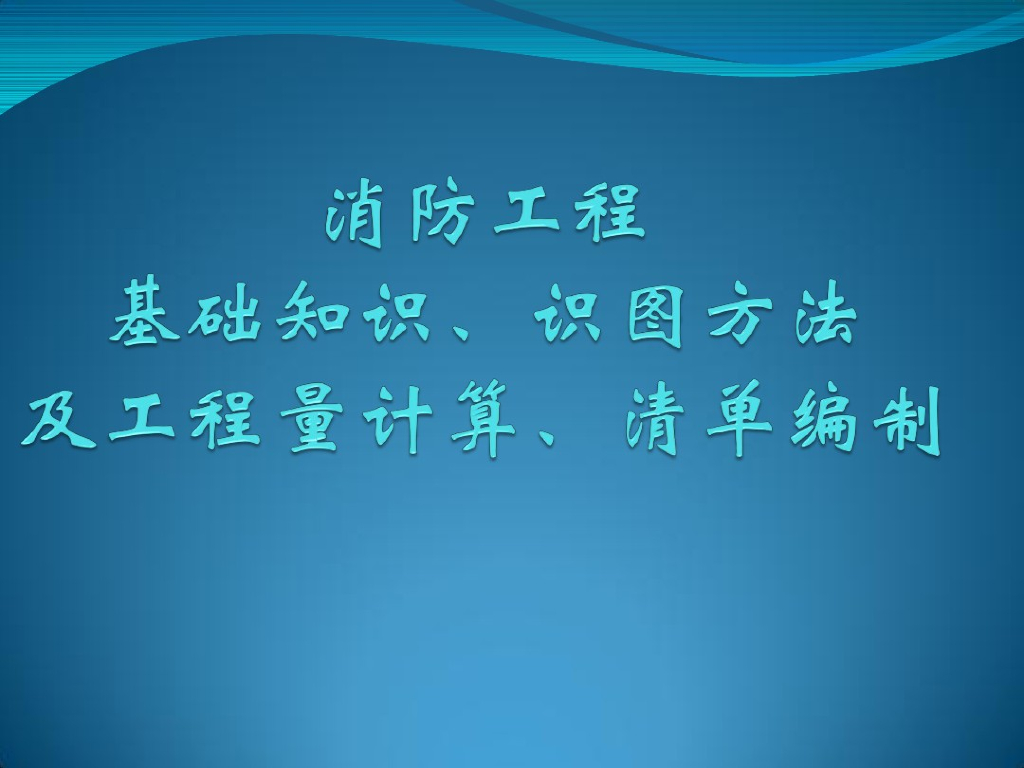 消防工程
基础知识、识图方法
及工程量计算、清单编制